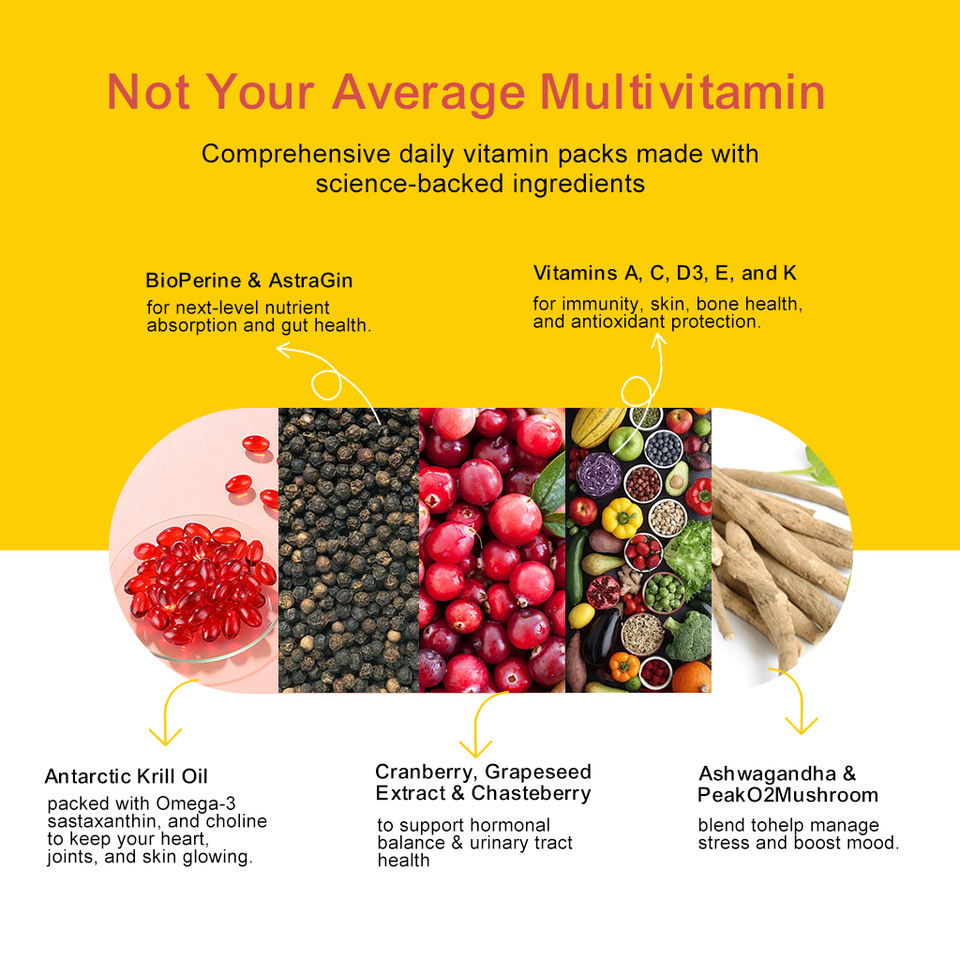 Not Your Average Multivitamin

Comprehensive daily vitamin packs made with science-backed ingredients

BioPerine & AstraGin

for next-level nutrient absorption and gut health.

Vitamins A, C, D3, E, and K

for immunity, skin, bone health, and antioxidant protection.

Antarctic Krill Oil

packed with Omega-3 sastaxanthin, and choline to keep your heart, joints, and skin glowing.

Cranberry, Grapeseed Extract & Chasteberry

to support hormonal balance & urinary tract health

Ashwagandha & PeakO2Mushroom

blend tohelp manage stress and boost mood.